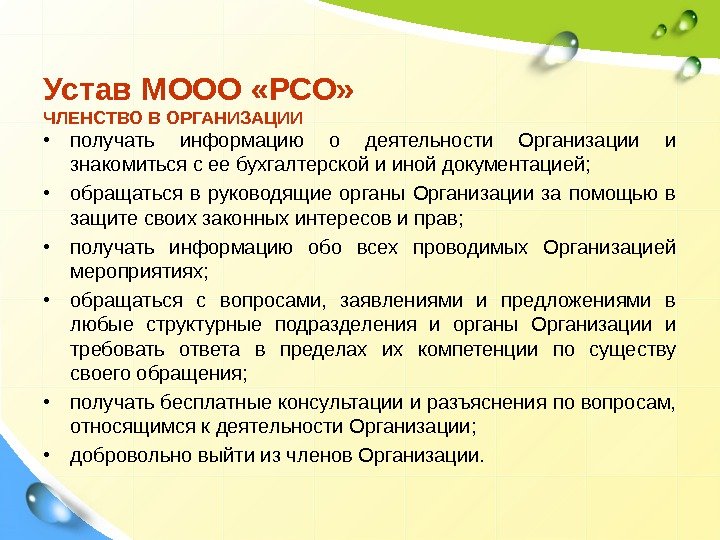 Устав МООО «РСО»
ЧЛЕНСТВО В ОРГАНИЗАЦИИ

• получать информацию о деятельности Организации и знакомиться с ее бухгалтерской и иной документацией;
• обращаться в руководящие органы Организации за помощью в защите своих законных интересов и прав;
• получать информацию обо всех проводимых Организацией мероприятиях;
• обращаться с вопросами, заявлениями и предложениями в любые структурные подразделения и органы Организации и требовать ответа в пределах их компетенции по существу своего обращения;
• получать бесплатные консультации и разъяснения по вопросам, относящимся к деятельности Организации;
• добровольно выйти из членов Организации.